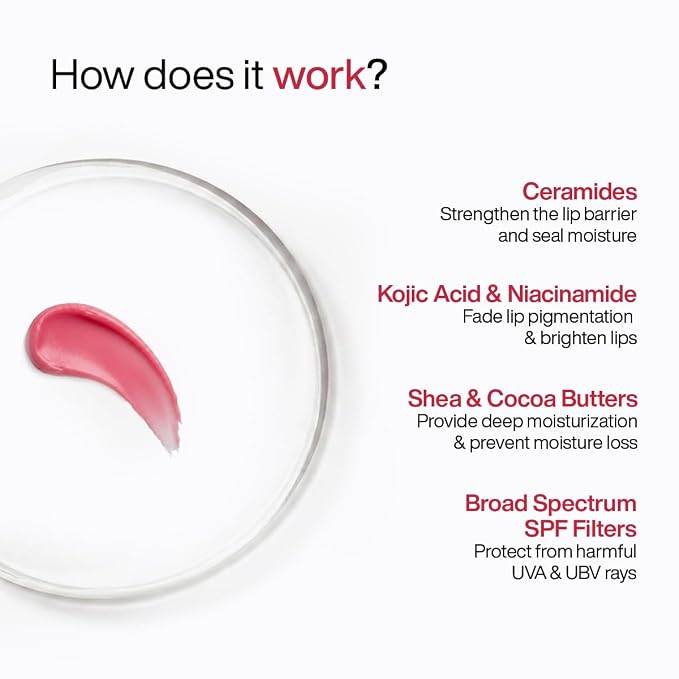 How does it work?

Ceramides
Strengthen the lip barrier and seal moisture

Kojic Acid & Niacinamide
Fade lip pigmentation & brighten lips

Shea & Cocoa Butters
Provide deep moisturization & prevent moisture loss

Broad Spectrum SPF Filters
Protect from harmful UVA & UBV rays